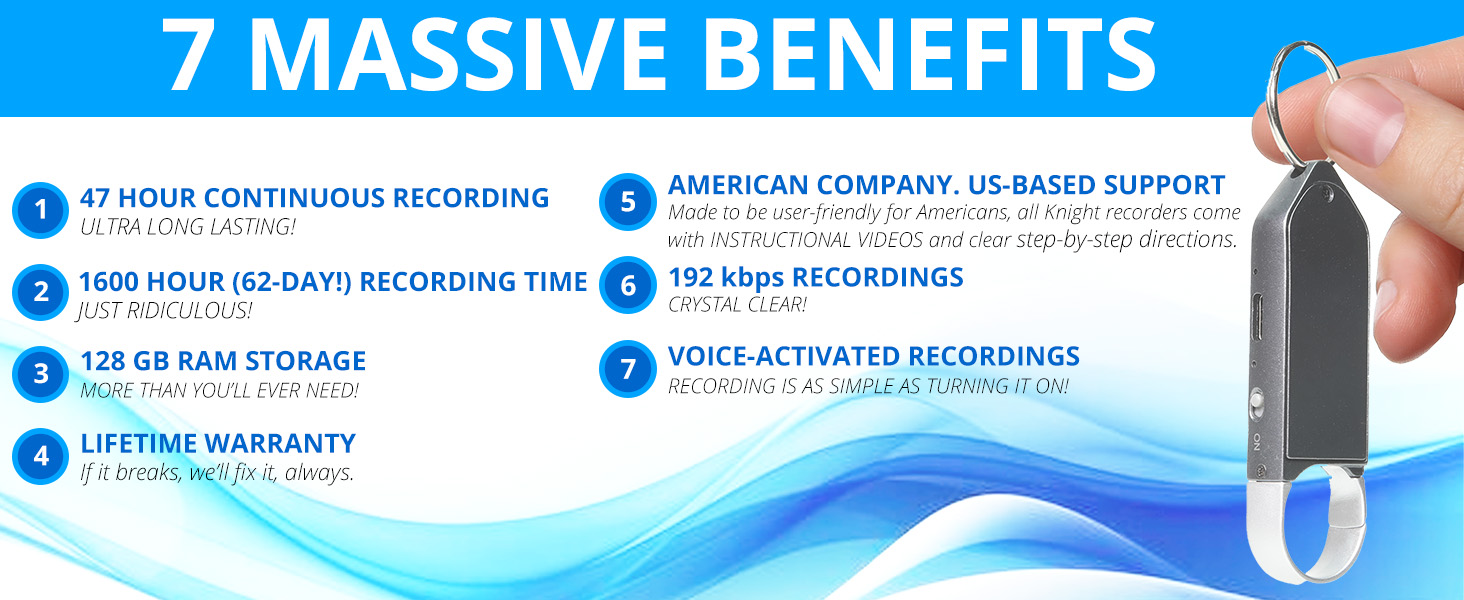 7 MASSIVE BENEFITS

1 47 HOUR CONTINUOUS RECORDING
ULTRA LONG LASTING!

2 1600 HOUR (62-DAY!) RECORDING TIME
JUST RIDICULOUS!

3 128 GB RAM STORAGE
MORE THAN YOU'LL EVER NEED!

4 LIFETIME WARRANTY
If it breaks, we'll fix it, always.

5 AMERICAN COMPANY. US-BASED SUPPORT
Made to be user-friendly for Americans, all Knight recorders come with INSTRUCTIONAL VIDEOS and clear step-by-step directions.

6 192 kbps RECORDINGS
CRYSTAL CLEAR!

7 VOICE-ACTIVATED RECORDINGS
RECORDING IS AS SIMPLE AS TURNING IT ON!

ON